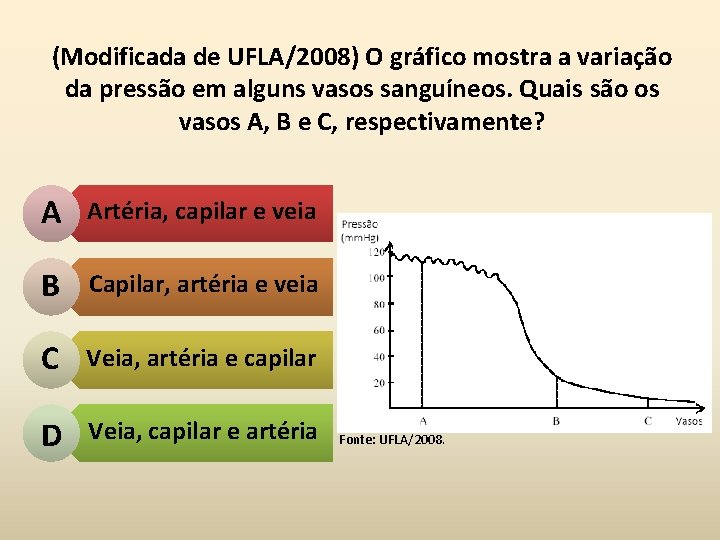 (Modificada de UFLA/2008) O gráfico mostra a variação da pressão em alguns vasos sanguíneos. Quais são os vasos A, B e C, respectivamente?

A Artéria, capilar e veia

B Capilar, artéria e veia

C Veia, artéria e capilar

D Veia, capilar e artéria

Pressão (mmHg)
120
100
80
60
40
20
A
B
C
Vasos

Fonte: UFLA/2008.